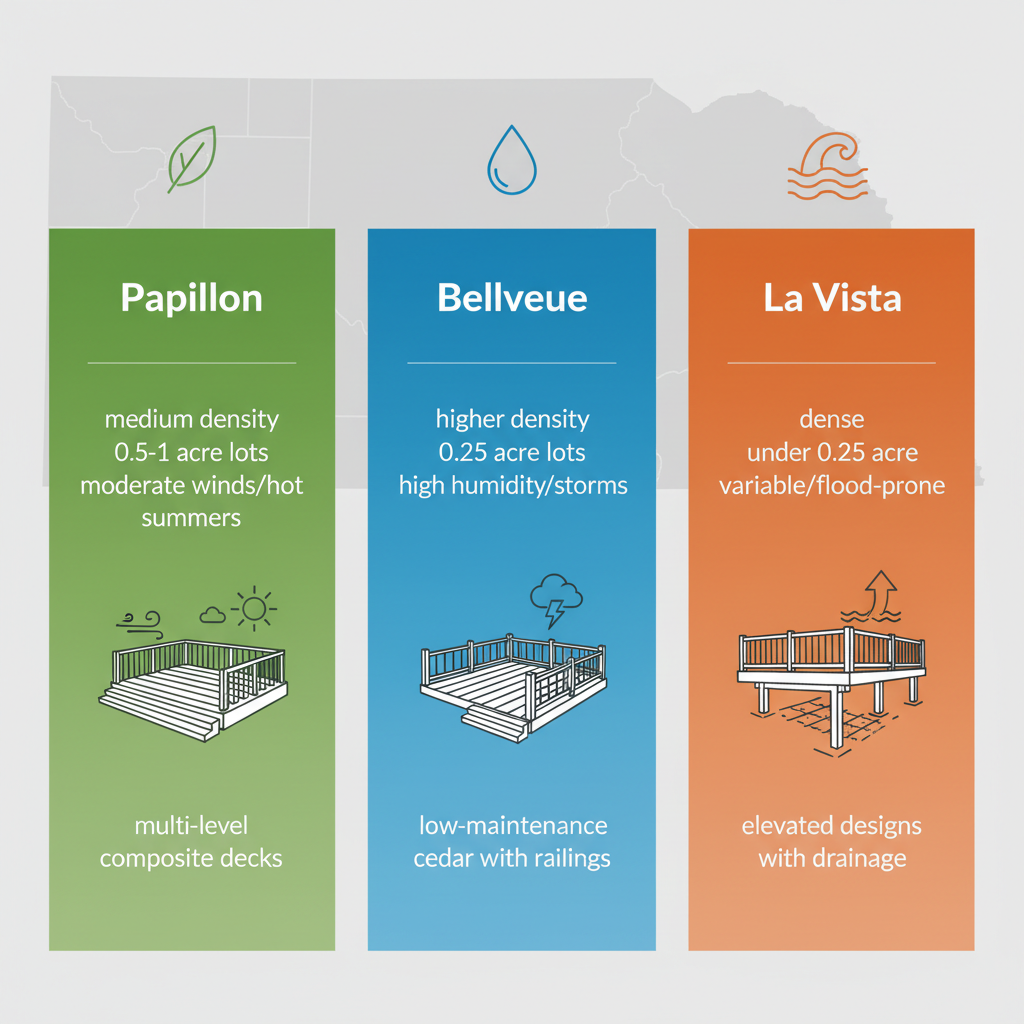 Papillon

medium density
0.5-1 acre lots
moderate winds/hot summers

multi-level
composite decks

Bellveue

higher density
0.25 acre lots
high humidity/storms

low-maintenance
cedar with railings

La Vista

dense
under 0.25 acre
variable/flood-prone

elevated designs
with drainage